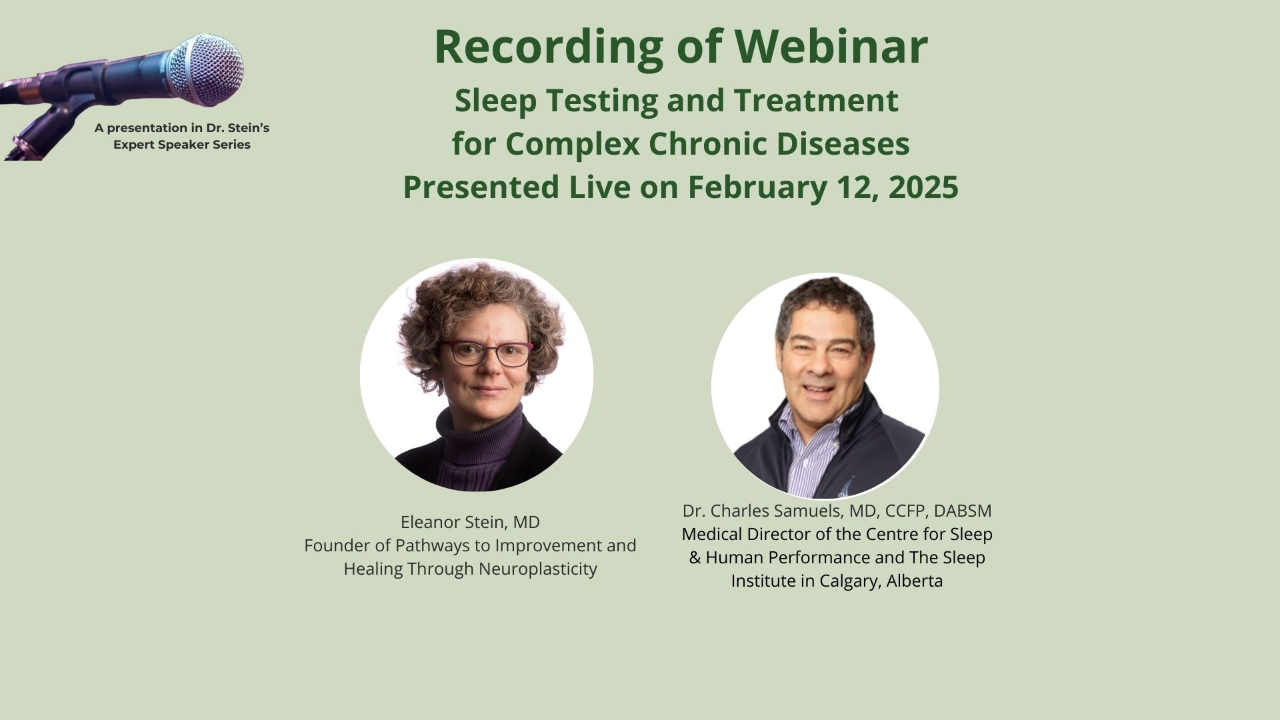 A presentation in Dr. Stein's Expert Speaker Series

Recording of Webinar

Sleep Testing and Treatment for Complex Chronic Diseases

Presented Live on February 12, 2025

Eleanor Stein, MD
Founder of Pathways to Improvement and Healing Through Neuroplasticity

Dr. Charles Samuels, MD, CCFP, DABSM
Medical Director of the Centre for Sleep & Human Performance and The Sleep Institute in Calgary, Alberta